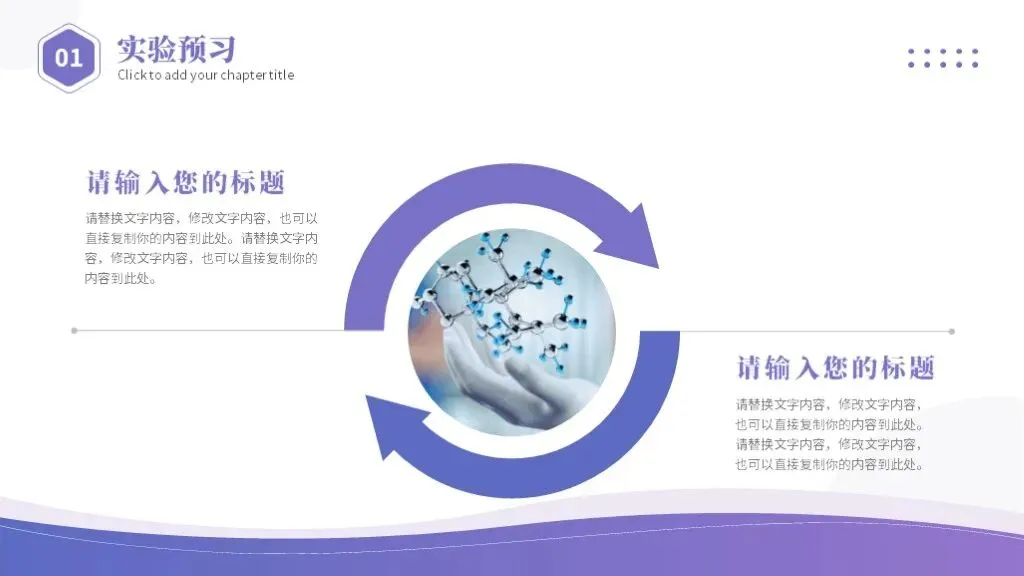 01

实验预习
Click to add your chapter title

请输入您的标题

请替换文字内容，修改文字内容，也可以直接复制你的内容到此处。请替换文字内容，修改文字内容，也可以直接复制你的内容到此处。

请输入您的标题

请替换文字内容，修改文字内容，也可以直接复制你的内容到此处。请替换文字内容，修改文字内容，也可以直接复制你的内容到此处。